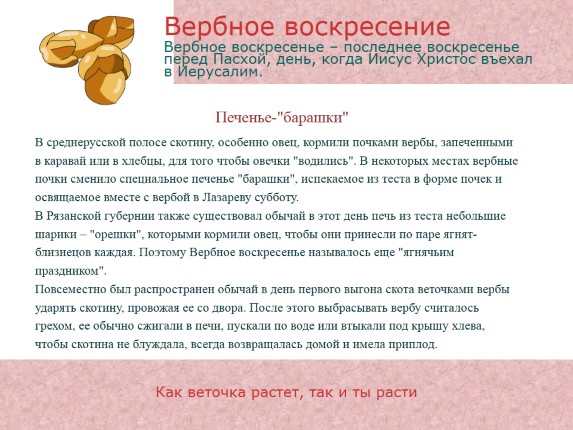 Вербное воскресение
Вербное воскресенье – последнее воскресенье перед Пасхой, день, когда Иисус Христос въехал в Иерусалим.

Печенье-"барашки"

В среднерусской полосе скотину, особенно овец, кормили почками вербы, запеченными в каравай или в хлебцы, для того чтобы овечки "водились". В некоторых местах вербные почки сменило специальное печенье "барашки", испекаемое из теста в форме почек и освящаемое вместе с вербой в Лазареву субботу.
В Рязанской губернии также существовал обычай в этот день печь из теста небольшие шарики – "орешки", которыми кормили овец, чтобы они принесли по паре ягнят-близнецов каждая. Поэтому Вербное воскресенье называлось еще "ягнячьим праздником".
Повсеместно был распространен обычай в день первого выгона скота веточками вербы ударять скотину, провожая ее со двора. После этого выбрасывать вербу считалось грехом, ее обычно сжигали в печи, пускали по воде или втыкали под крышу хлева, чтобы скотина не блуждала, всегда возвращалась домой и имела приплод.

Как веточка растет, так и ты расти